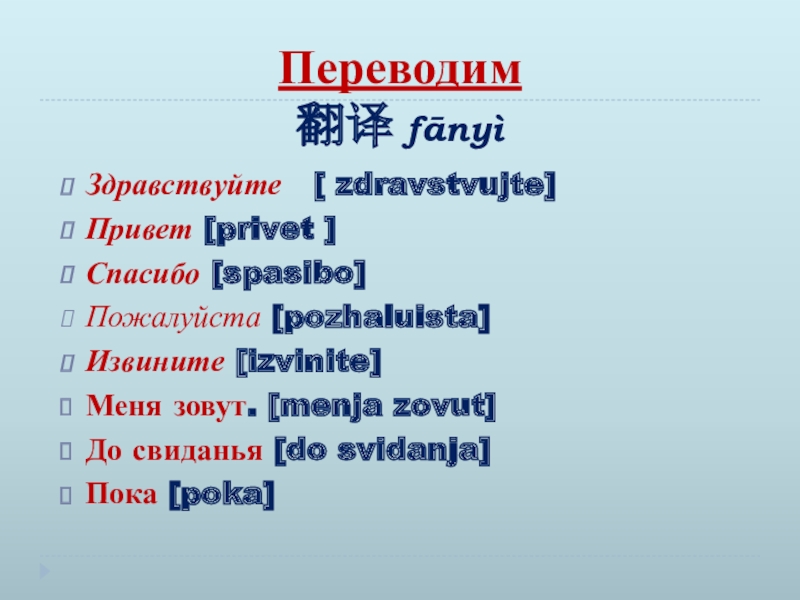 Переводим
翻译 fānyì

Здравствуйте [ zdravstvujte]

Привет [privet ]

Спасибо [spasibo]

Пожалуйста [pozhaluista]

Извините [izvinite]

Меня зовут. [menja zovut]

До свиданья [do svidanja]

Пока [poka]